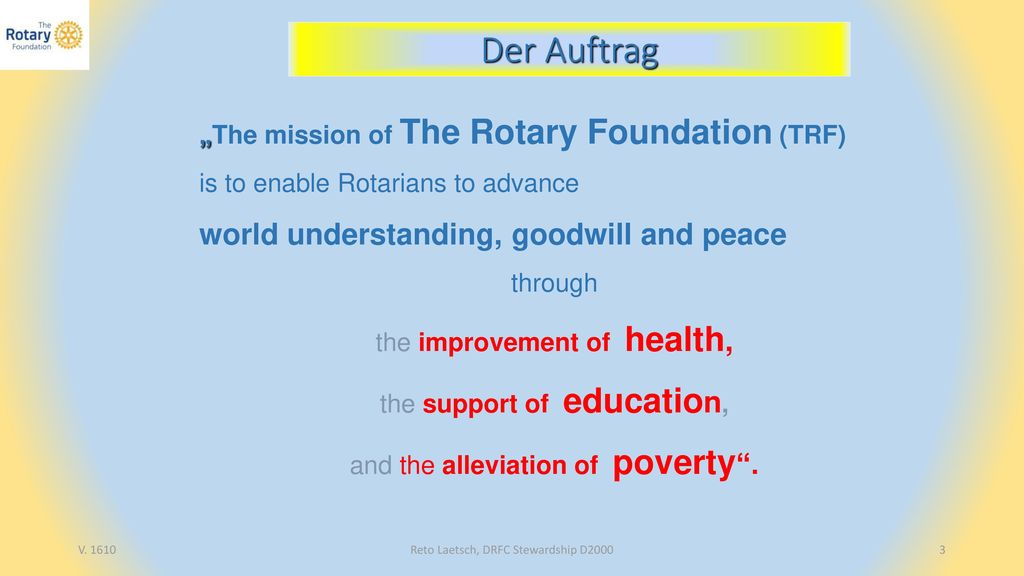 The Rotary Foundation

Der Auftrag

„The mission of The Rotary Foundation (TRF) is to enable Rotarians to advance world understanding, goodwill and peace

through

the improvement of health,

the support of education,

and the alleviation of poverty“.

V. 1610

Reto Laetsch, DRFC Stewardship D2000

3